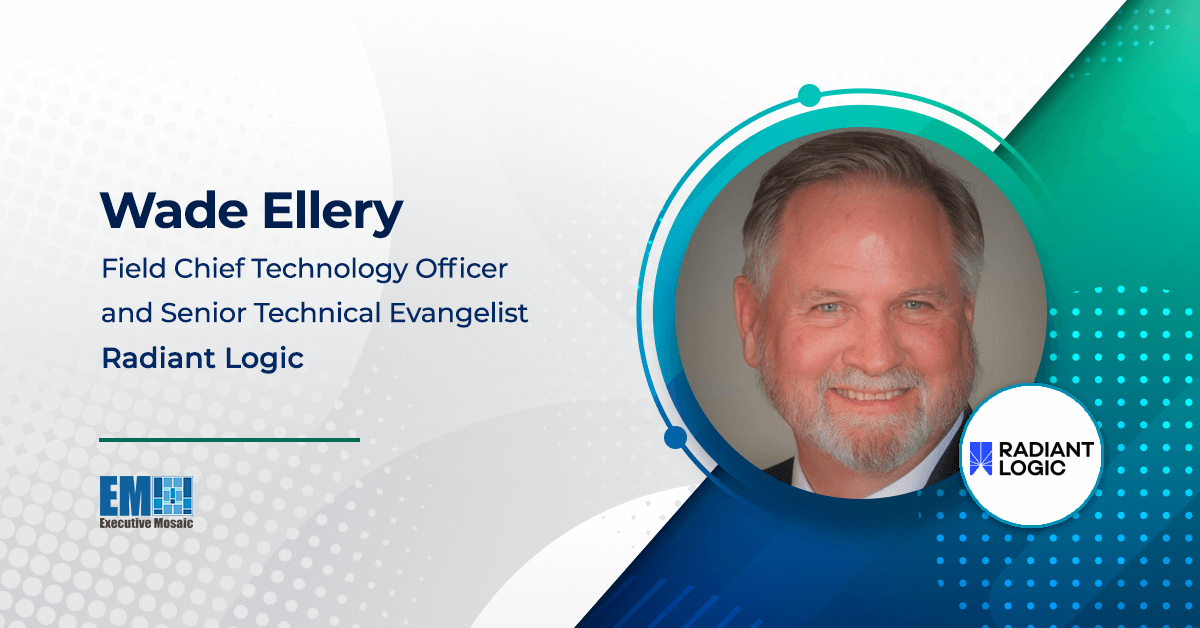 Wade Ellery

Field Chief Technology Officer and Senior Technical Evangelist

Radiant Logic

EM
Executive Mosaic

RADIANT LOGIC